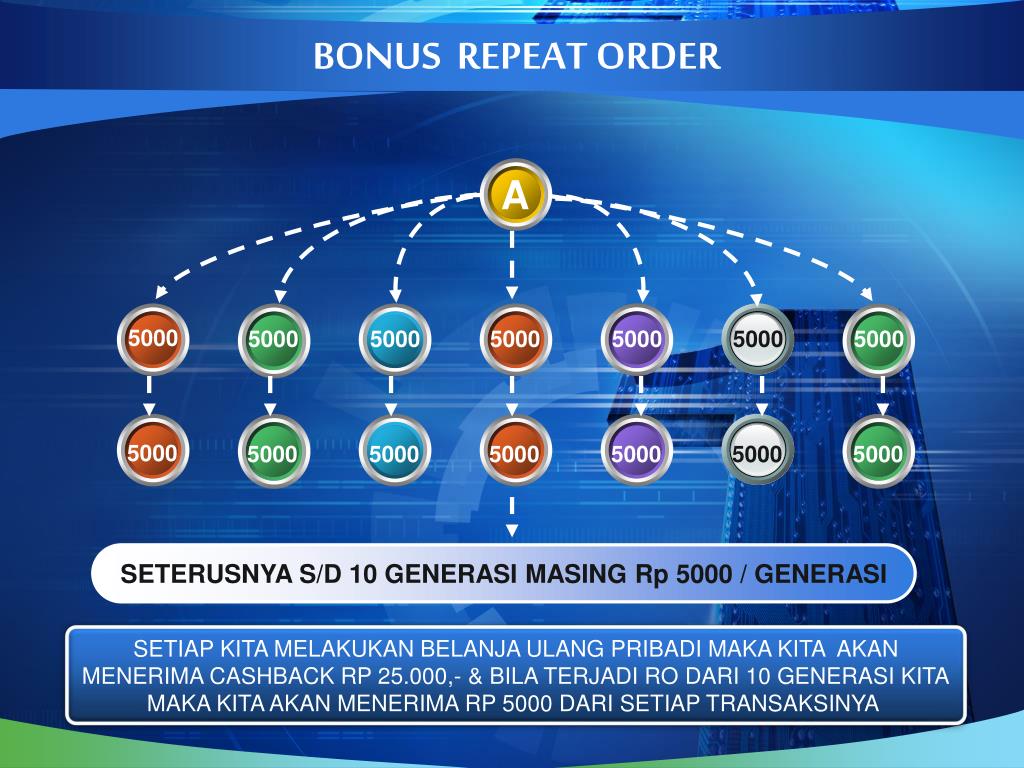 BONUS REPEAT ORDER

A

5000 5000 5000 5000 5000 5000 5000

5000 5000 5000 5000 5000 5000 5000

SETERUSNYA S/D 10 GENERASI MASING Rp 5000 / GENERASI

SETIAP KITA MELAKUKAN BELANJA ULANG PRIBADI MAKA KITA AKAN MENERIMA CASHBACK RP 25.000,- & BILA TERJADI RO DARI 10 GENERASI KITA MAKA KITA AKAN MENERIMA RP 5000 DARI SETIAP TRANSAKSINYA